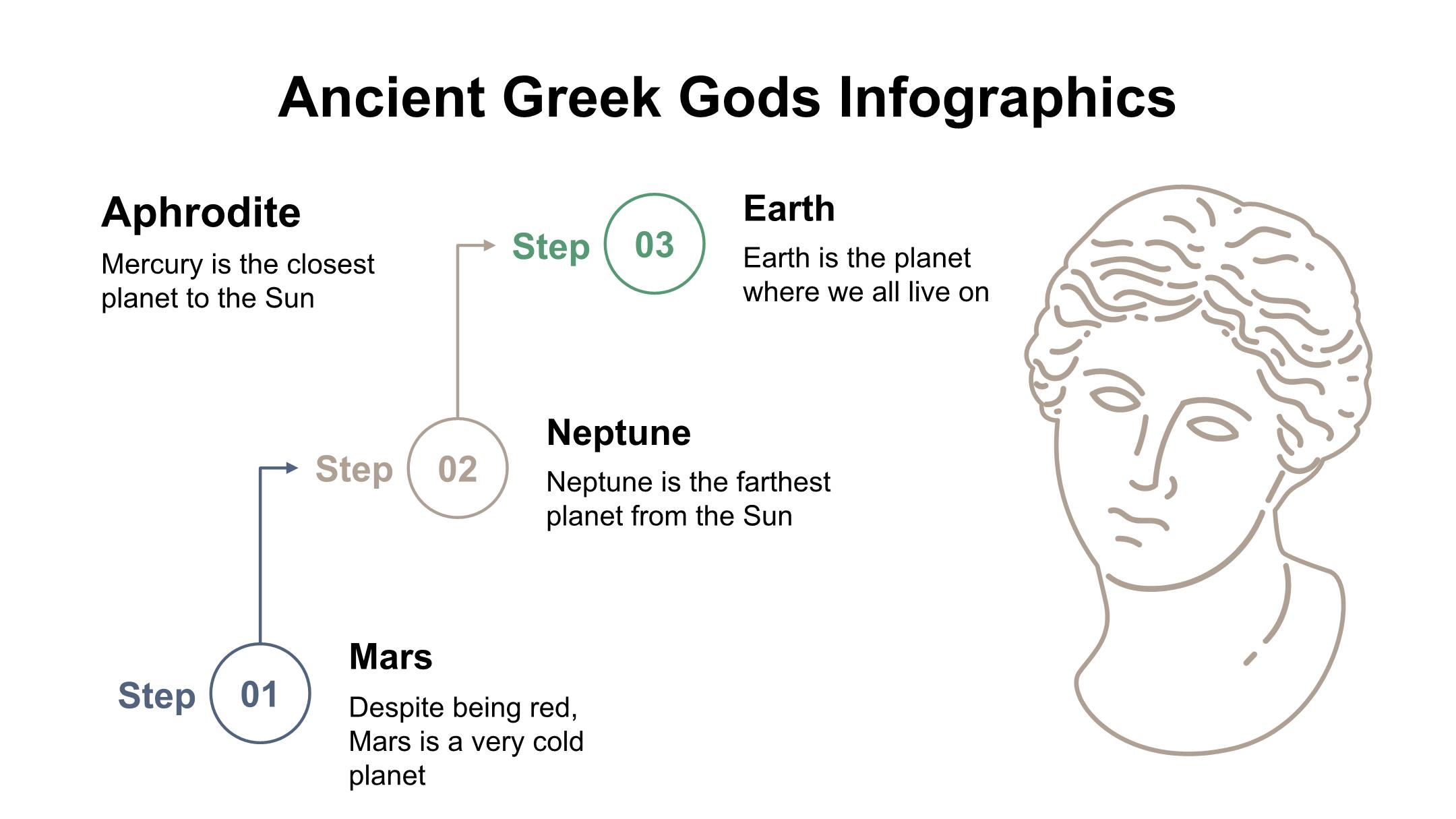 Ancient Greek Gods Infographics

Aphrodite

Mercury is the closest planet to the Sun

Step 03

Earth

Earth is the planet where we all live on

Step 02

Neptune

Neptune is the farthest planet from the Sun

Step 01

Mars

Despite being red, Mars is a very cold planet